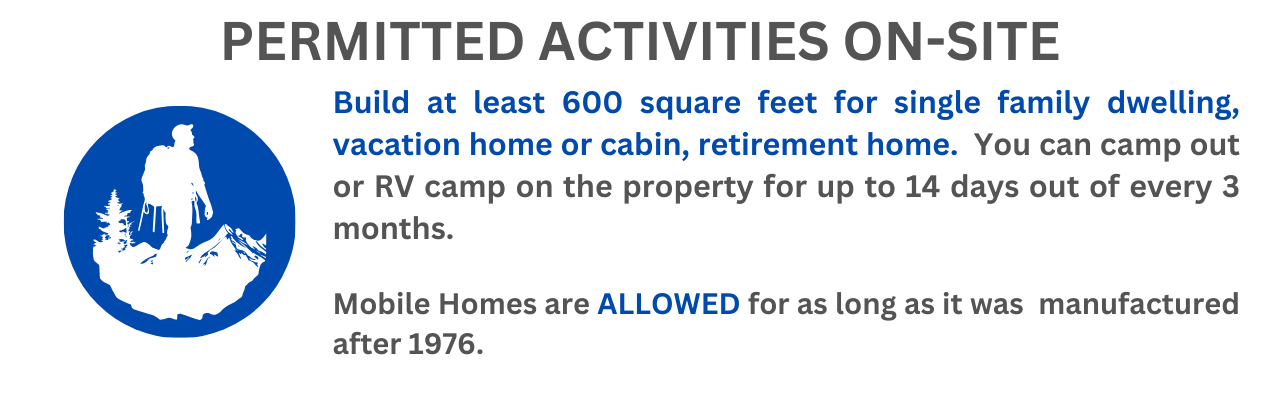 PERMITTED ACTIVITIES ON-SITE

Build at least 600 square feet for single family dwelling, vacation home or cabin, retirement home. You can camp out or RV camp on the property for up to 14 days out of every 3 months.

Mobile Homes are ALLOWED for as long as it was manufactured after 1976.